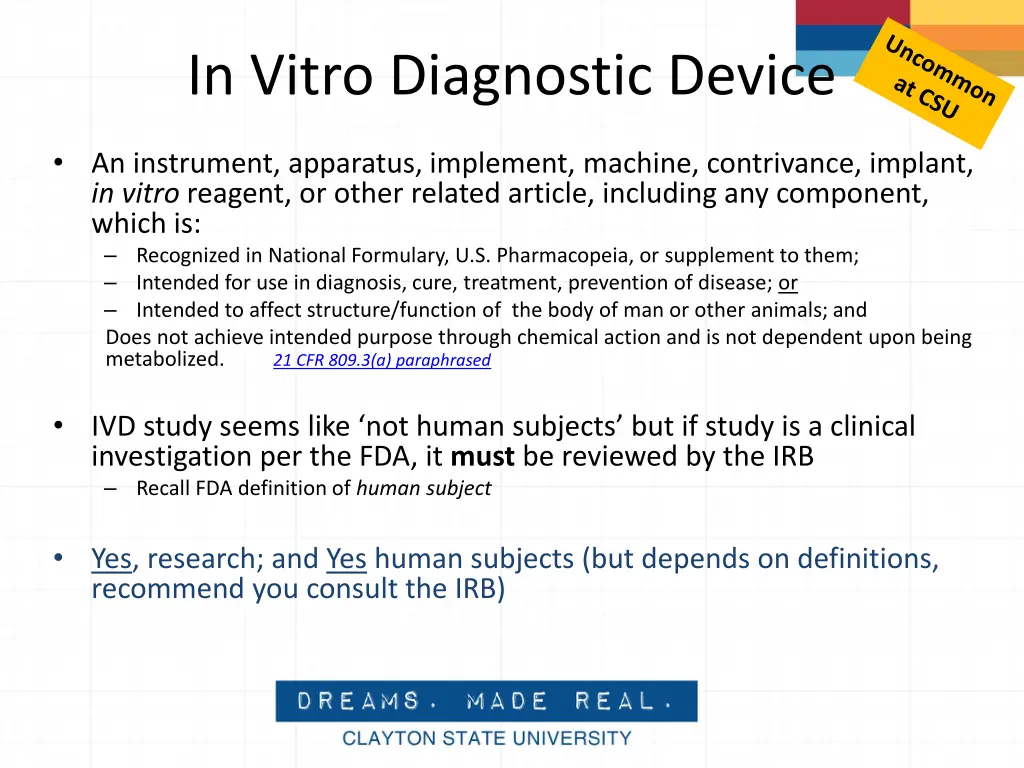 In Vitro Diagnostic Device

Uncommon at CSU

• An instrument, apparatus, implement, machine, contrivance, implant, in vitro reagent, or other related article, including any component, which is:
– Recognized in National Formulary, U.S. Pharmacopeia, or supplement to them;
– Intended for use in diagnosis, cure, treatment, prevention of disease; or
– Intended to affect structure/function of the body of man or other animals; and
Does not achieve intended purpose through chemical action and is not dependent upon being metabolized. 21 CFR 809.3(a) paraphrased

• IVD study seems like 'not human subjects' but if study is a clinical investigation per the FDA, it must be reviewed by the IRB
– Recall FDA definition of human subject

• Yes, research; and Yes human subjects (but depends on definitions, recommend you consult the IRB)

DREAMS. MADE REAL.
CLAYTON STATE UNIVERSITY